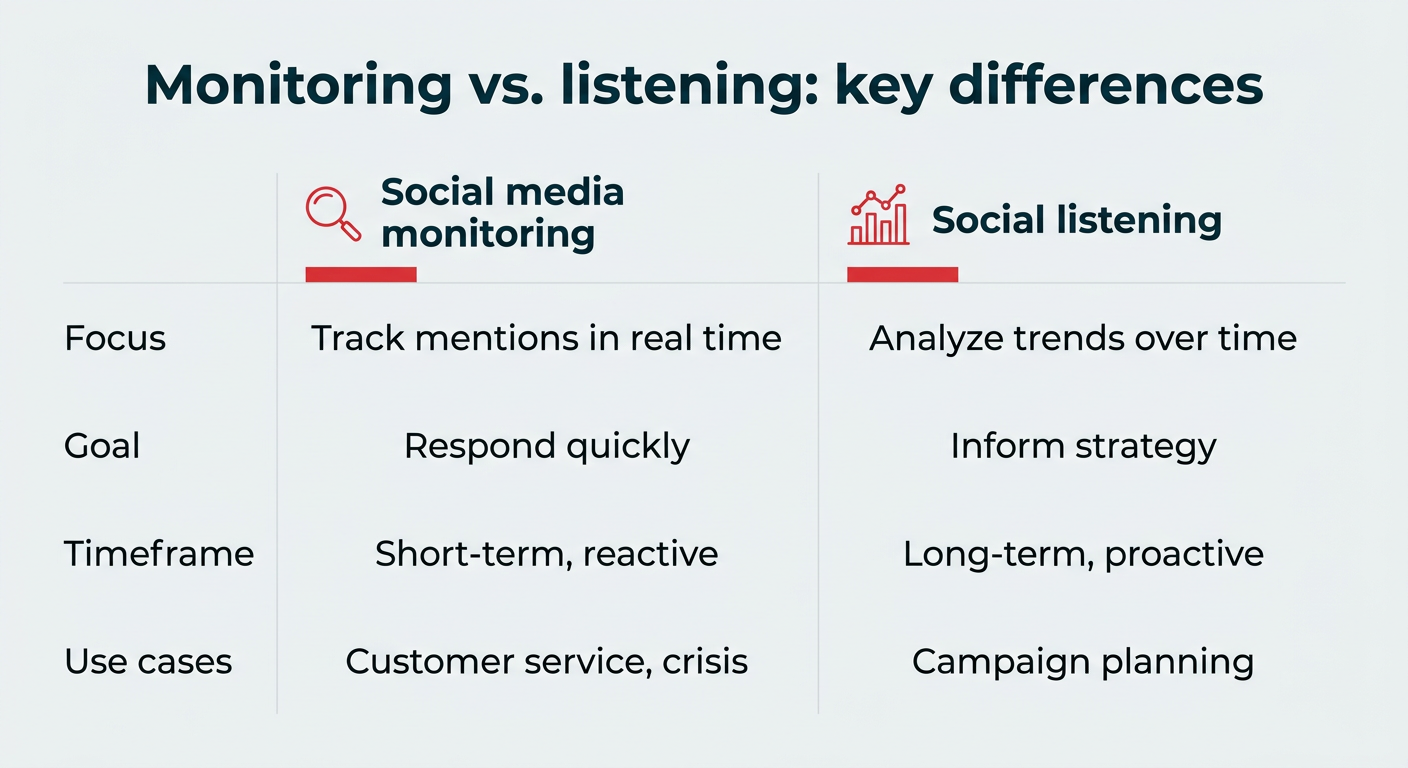 Monitoring vs. listening: key differences

| | Social media monitoring | Social listening |
|---|---|---|
| Focus | Track mentions in real time | Analyze trends over time |
| Goal | Respond quickly | Inform strategy |
| Timeframe | Short-term, reactive | Long-term, proactive |
| Use cases | Customer service, crisis | Campaign planning |